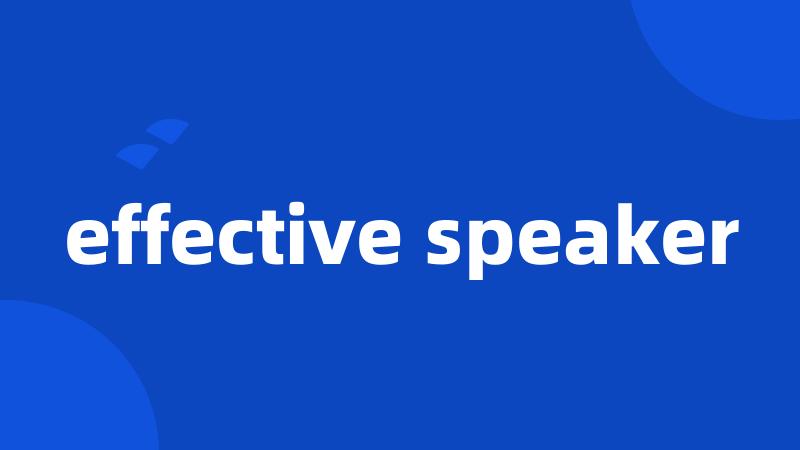 effective speaker